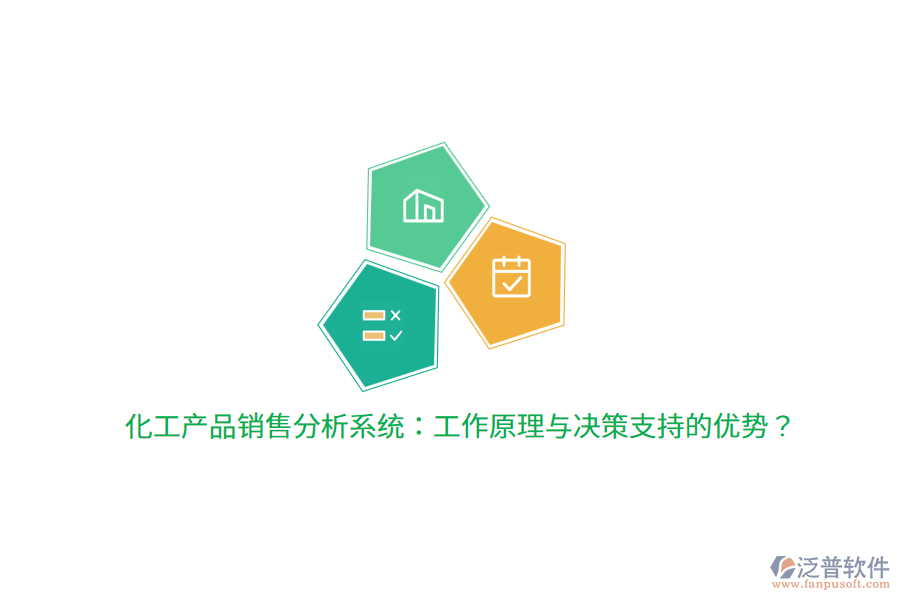 化工产品销售分析系统：工作原理与决策支持的优势？

泛普软件
www.fanpusoft.com